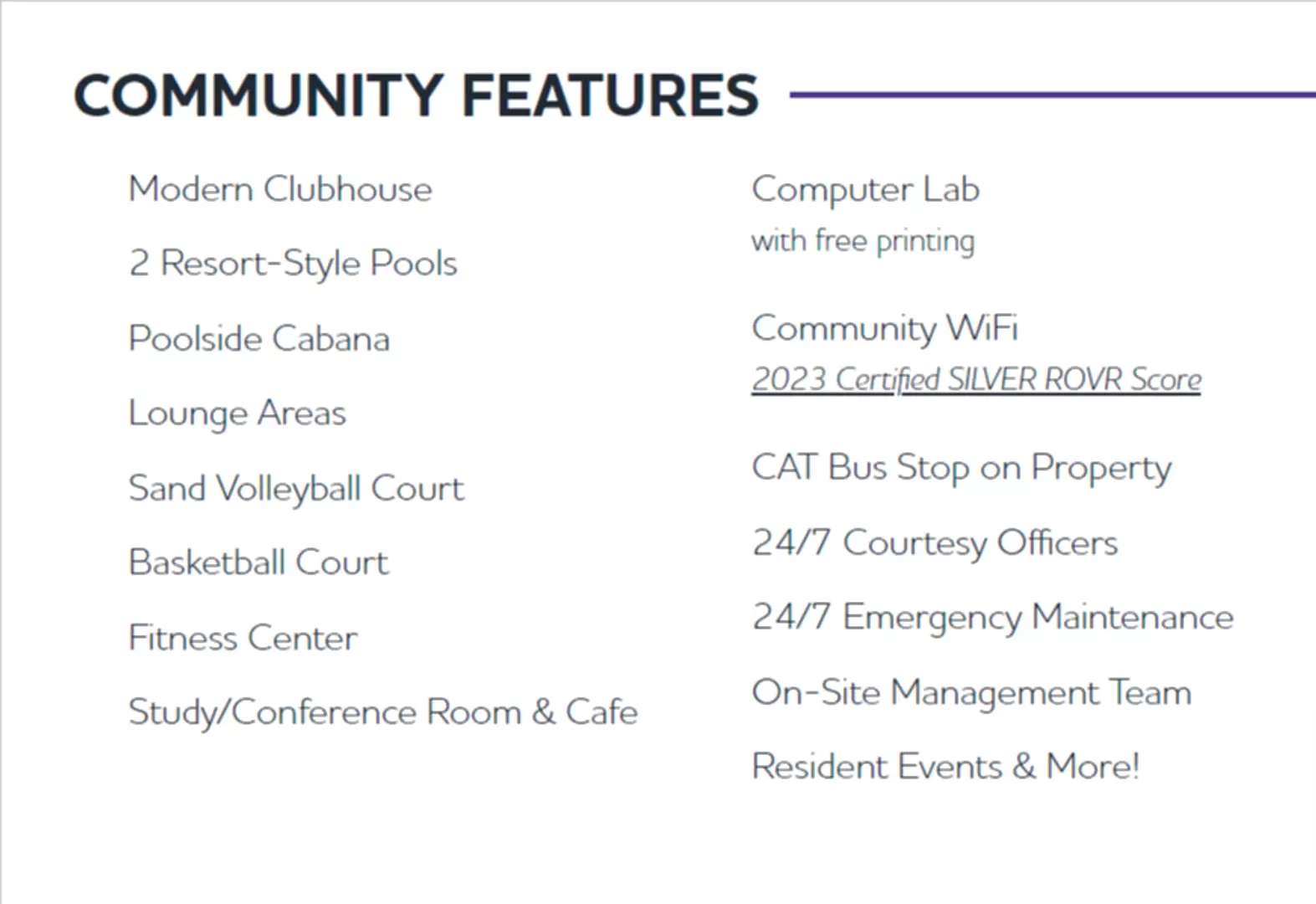 COMMUNITY FEATURES

Modern Clubhouse

2 Resort-Style Pools

Poolside Cabana

Lounge Areas

Sand Volleyball Court

Basketball Court

Fitness Center

Study/Conference Room & Cafe

Computer Lab
with free printing

Community WiFi
2023 Certified SILVER ROVR Score

CAT Bus Stop on Property

24/7 Courtesy Officers

24/7 Emergency Maintenance

On-Site Management Team

Resident Events & More!